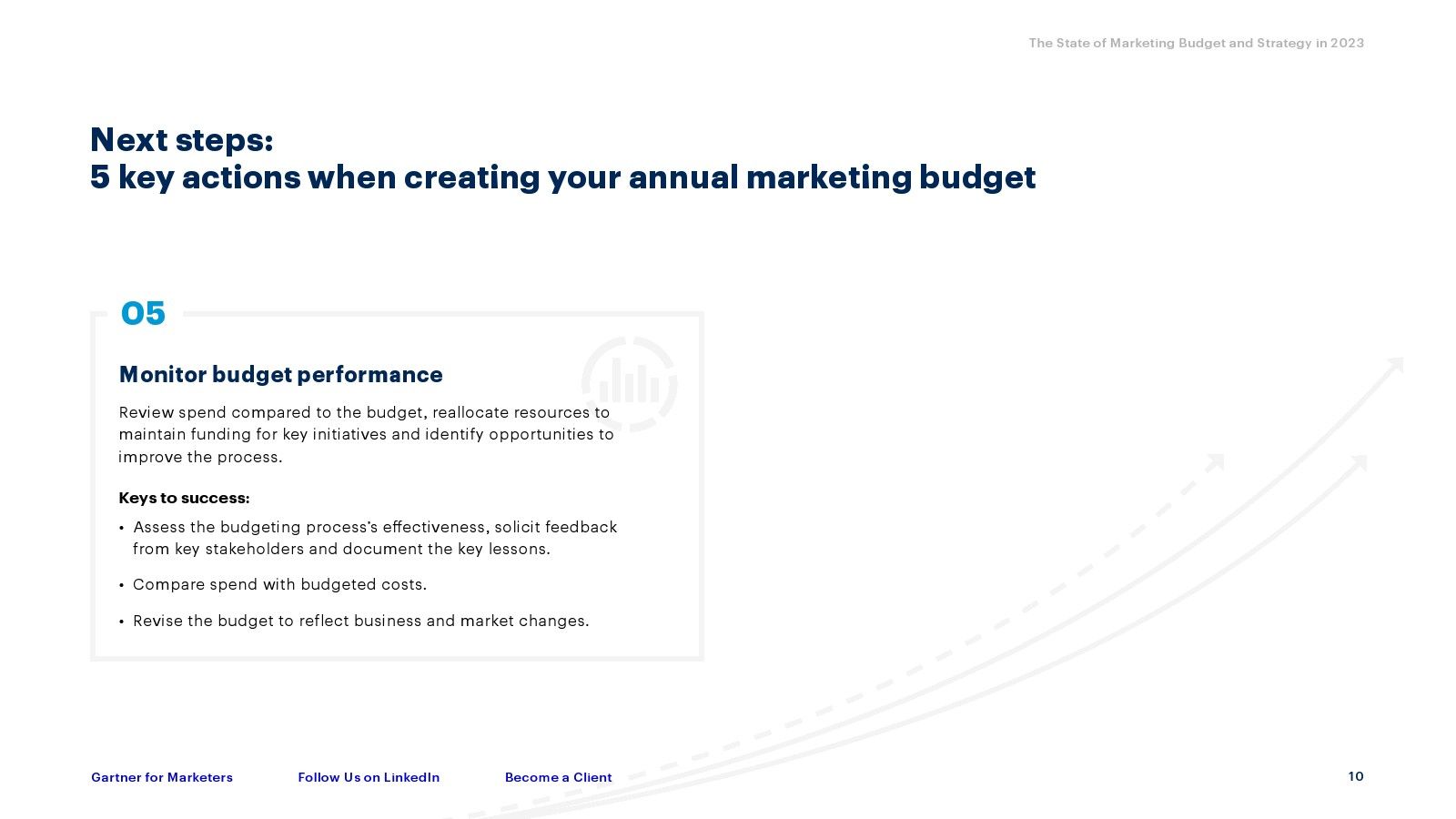 The State of Marketing Budget and Strategy in 2023

Next steps:
5 key actions when creating your annual marketing budget

05

Monitor budget performance

Review spend compared to the budget, reallocate resources to maintain funding for key initiatives and identify opportunities to improve the process.

Keys to success:

• Assess the budgeting process's effectiveness, solicit feedback from key stakeholders and document the key lessons.

• Compare spend with budgeted costs.

• Revise the budget to reflect business and market changes.

Gartner for Marketers

Follow Us on LinkedIn

Become a Client

10